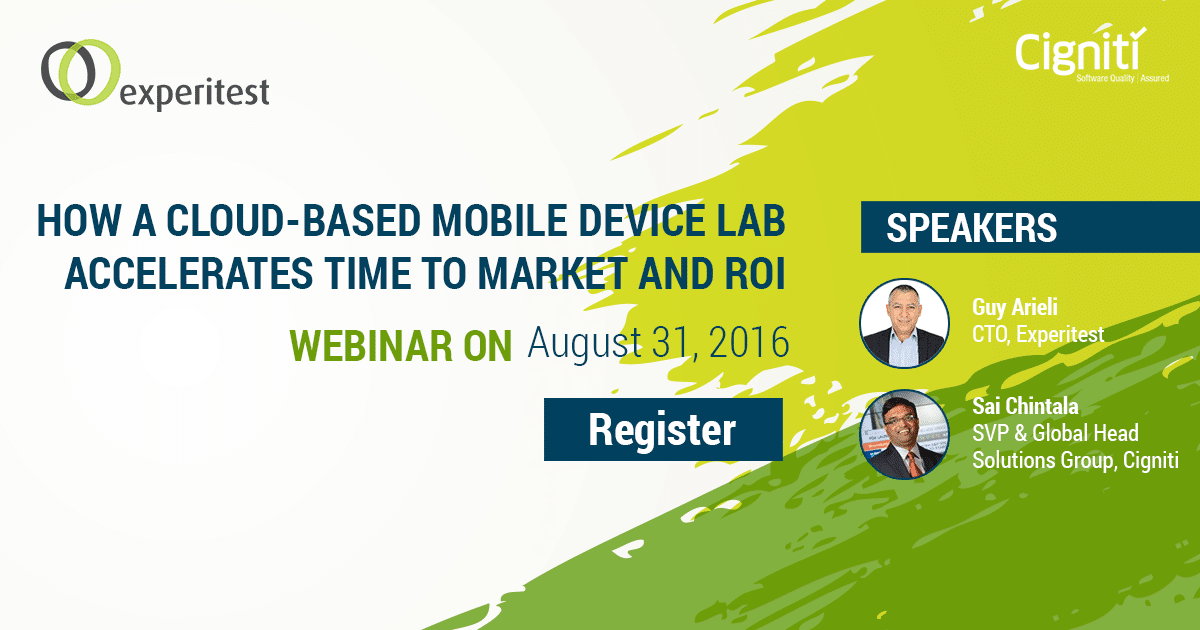 experitest

Cigniti
Software Quality | Assured

HOW A CLOUD-BASED MOBILE DEVICE LAB ACCELERATES TIME TO MARKET AND ROI

WEBINAR ON August 31, 2016

Register

SPEAKERS

Guy Arieli
CTO, Experitest

Sai Chintala
SVP & Global Head Solutions Group, Cigniti